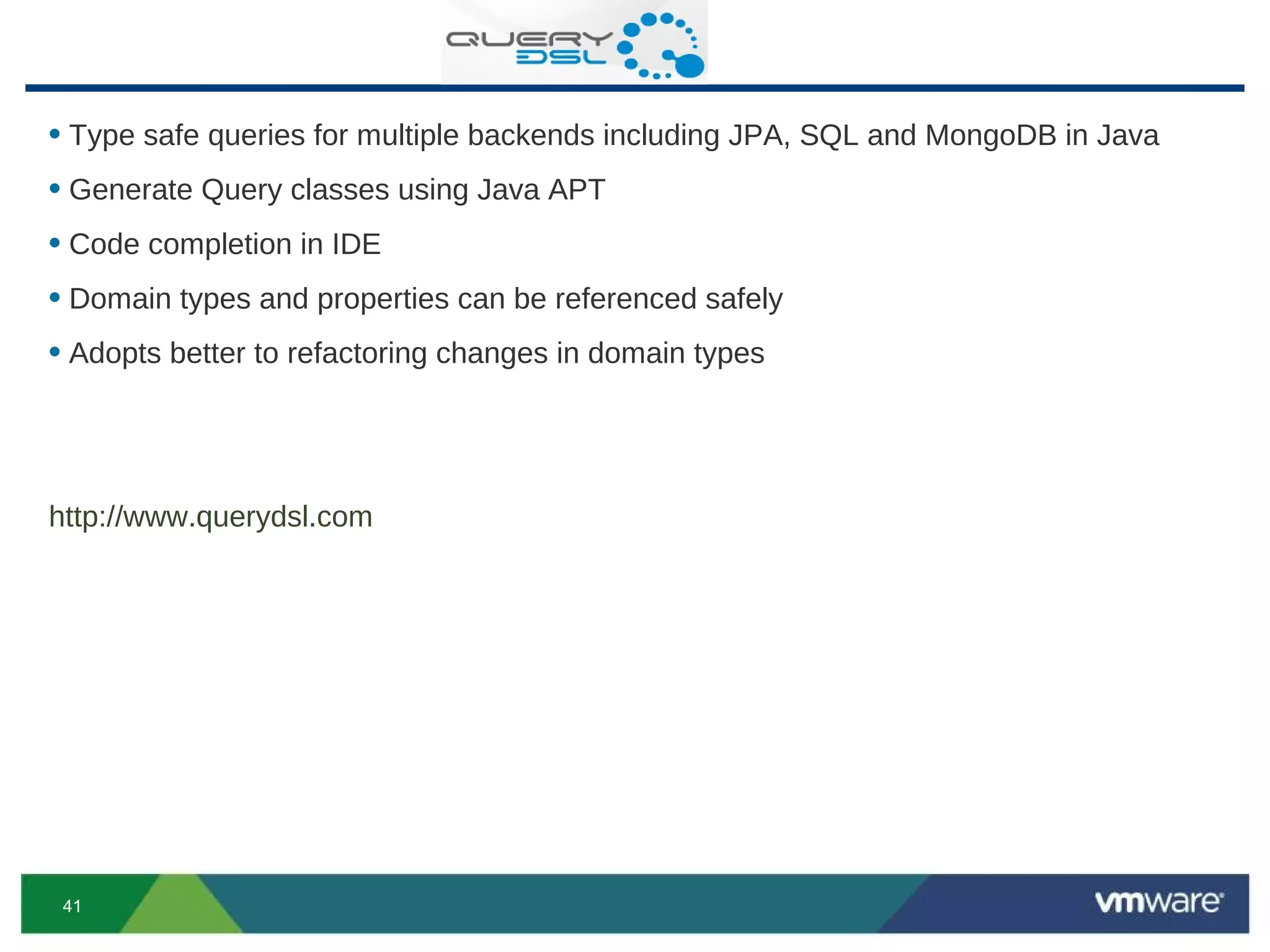 QUERY DSL

• Type safe queries for multiple backends including JPA, SQL and MongoDB in Java
• Generate Query classes using Java APT
• Code completion in IDE
• Domain types and properties can be referenced safely
• Adopts better to refactoring changes in domain types

http://www.querydsl.com

41

vmware